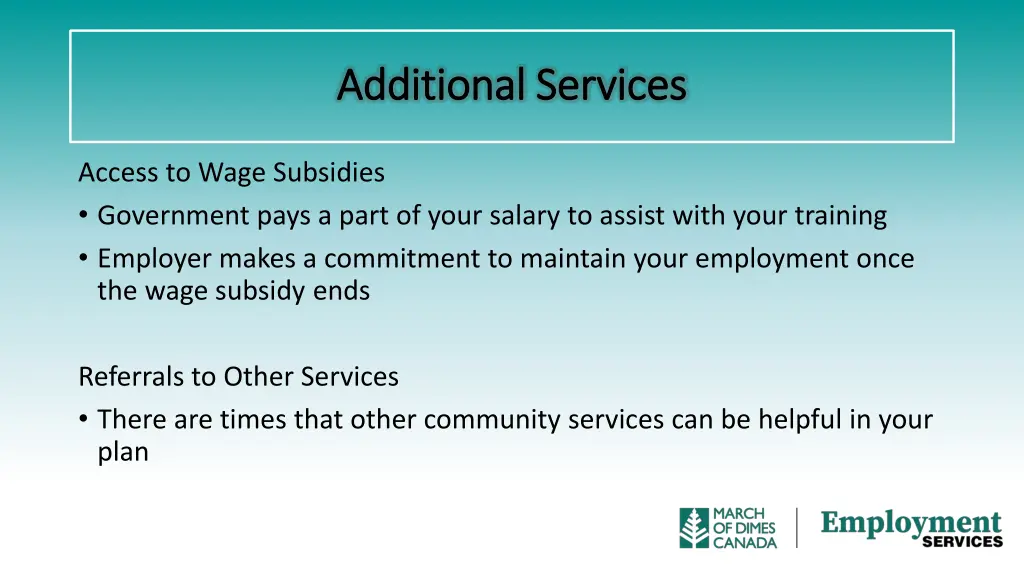 Additional Services

Access to Wage Subsidies
• Government pays a part of your salary to assist with your training
• Employer makes a commitment to maintain your employment once the wage subsidy ends

Referrals to Other Services
• There are times that other community services can be helpful in your plan

MARCH OF DIMES CANADA

Employment SERVICES